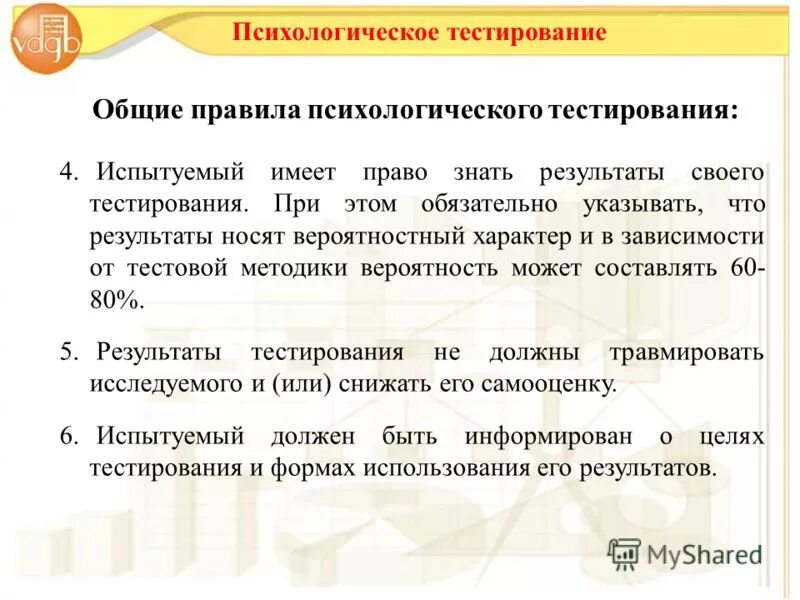 vdgb

Психологическое тестирование

Общие правила психологического тестирования:

4. Испытуемый имеет право знать результаты своего тестирования. При этом обязательно указывать, что результаты носят вероятностный характер и в зависимости от тестовой методики вероятность может составлять 60-80%.

5. Результаты тестирования не должны травмировать исследуемого и (или) снижать его самооценку.

6. Испытуемый должен быть информирован о целях тестирования и формах использования его результатов.

MyShared